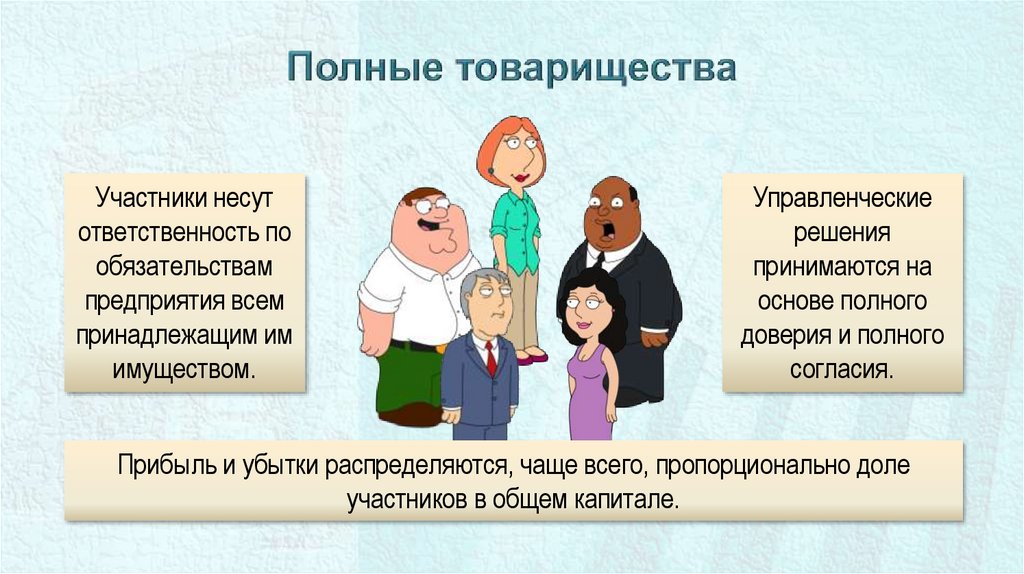 Полные товарищества

Участники несут ответственность по обязательствам предприятия всем принадлежащим им имуществом.

Управленческие решения принимаются на основе полного доверия и полного согласия.

Прибыль и убытки распределяются, чаще всего, пропорционально доле участников в общем капитале.